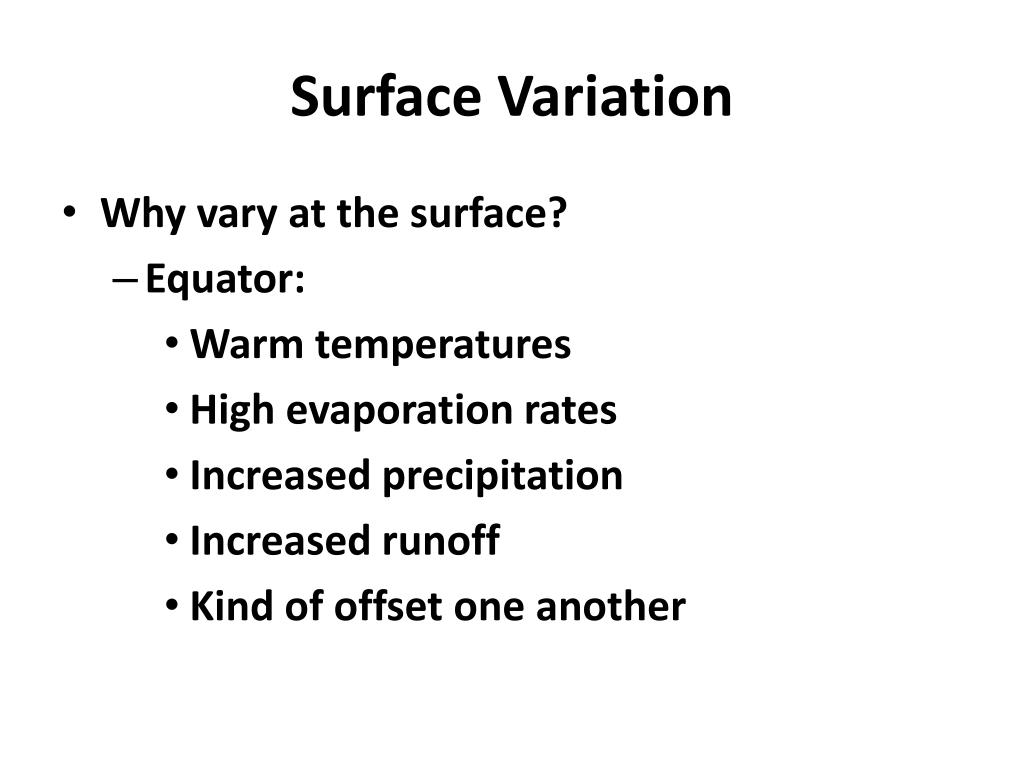 Surface Variation

• Why vary at the surface?
– Equator:
• Warm temperatures
• High evaporation rates
• Increased precipitation
• Increased runoff
• Kind of offset one another